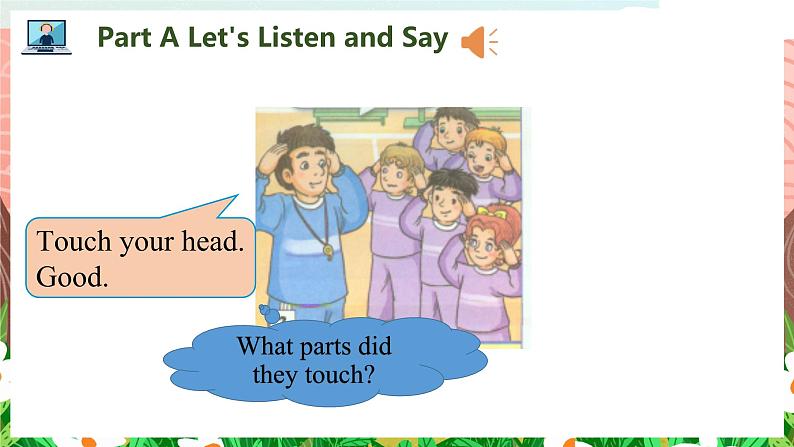 Part A Let's Listen and Say

Touch your head.
Good.

What parts did they touch?